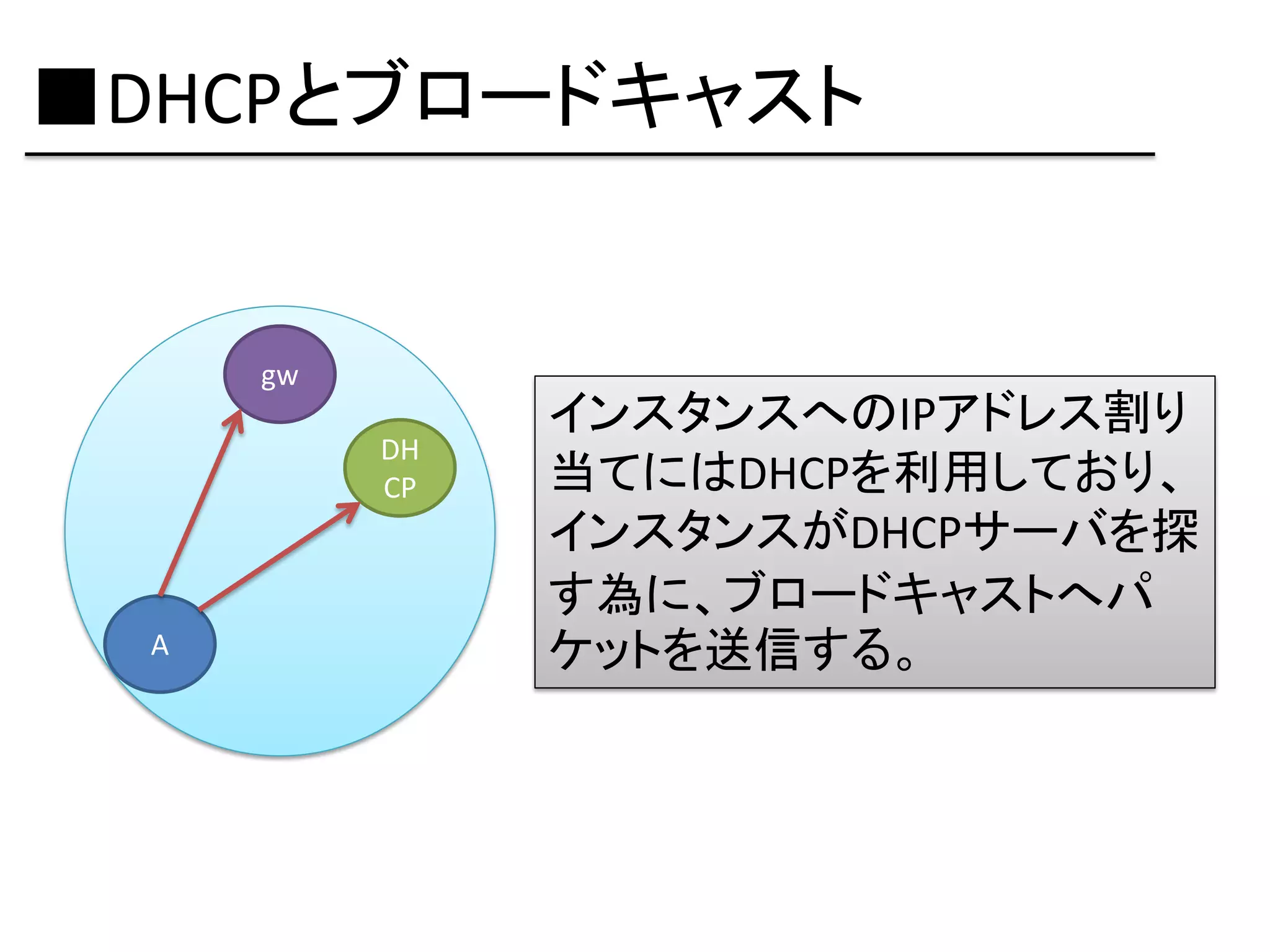 ■DHCPとブロードキャスト

gw

DH
CP

A

インスタンスへのIPアドレス割り当てにはDHCPを利用しており、インスタンスがDHCPサーバを探す為に、ブロードキャストへパケットを送信する。